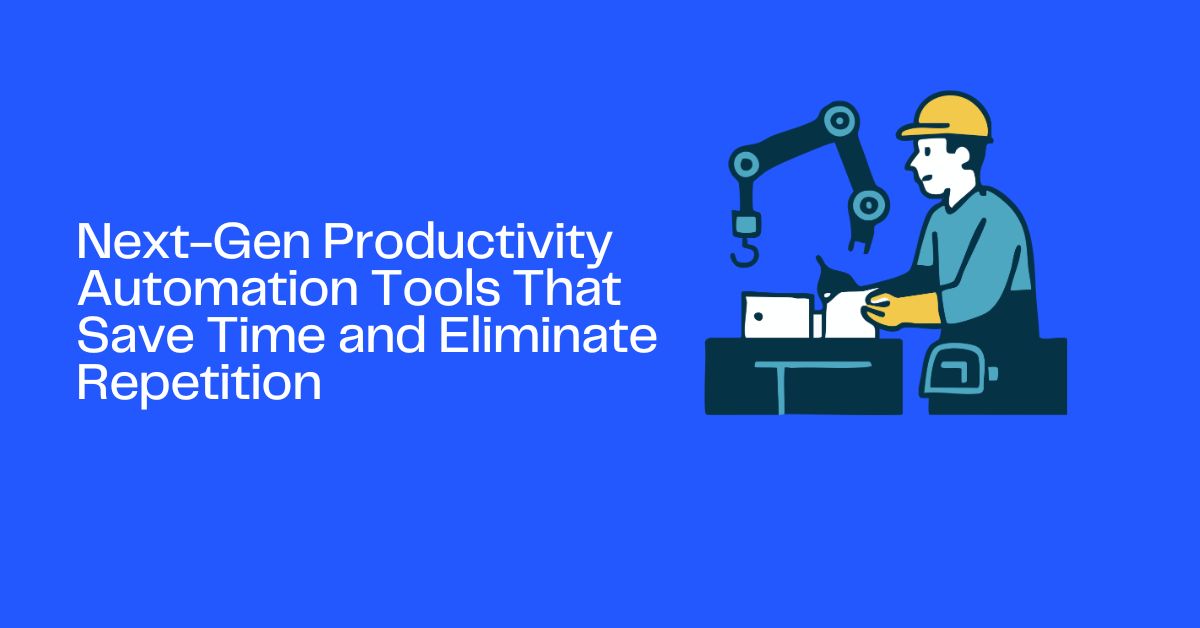 Next-Gen Productivity Automation Tools That Save Time and Eliminate Repetition